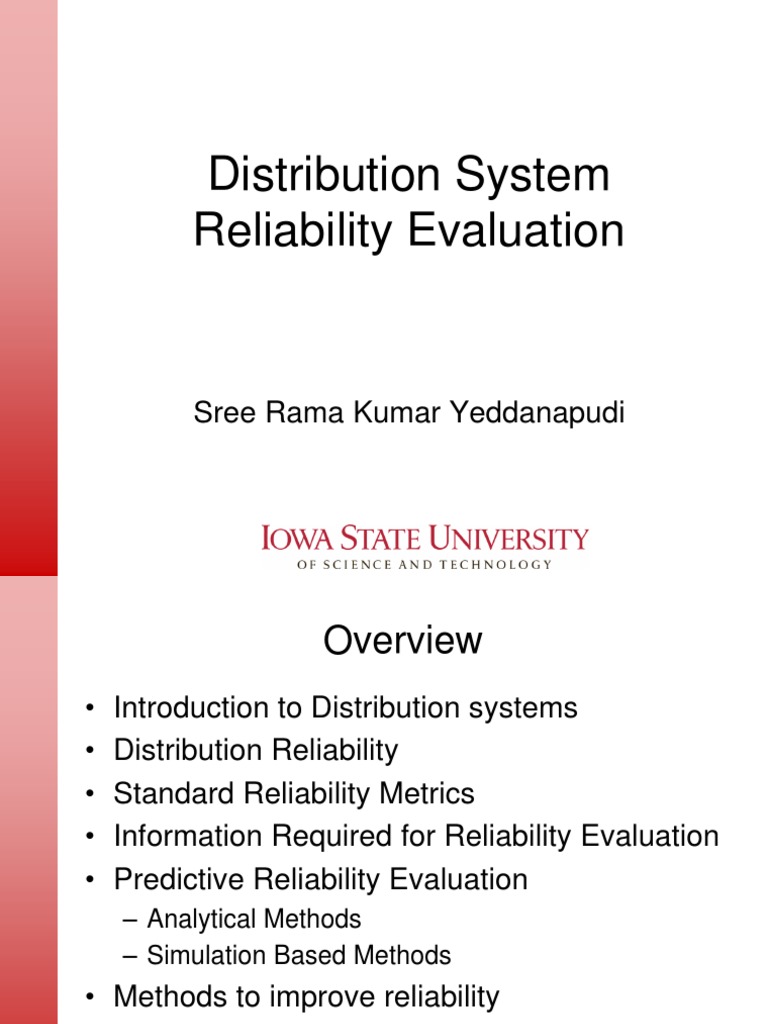 Distribution System Reliability Evaluation

Sree Rama Kumar Yeddanapudi

IOWA STATE UNIVERSITY
OF SCIENCE AND TECHNOLOGY

Overview

• Introduction to Distribution systems
• Distribution Reliability
• Standard Reliability Metrics
• Information Required for Reliability Evaluation
• Predictive Reliability Evaluation
 – Analytical Methods
 – Simulation Based Methods
• Methods to improve reliability